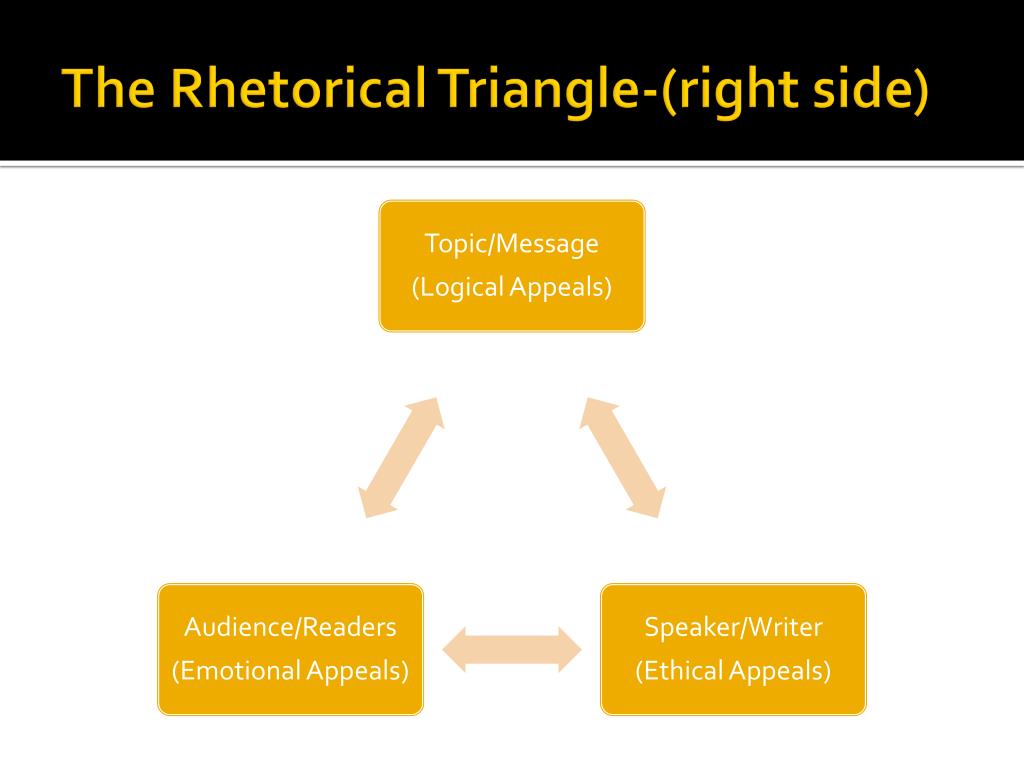 The Rhetorical Triangle-(right side)

Topic/Message
(Logical Appeals)

Audience/Readers
(Emotional Appeals)

Speaker/Writer
(Ethical Appeals)